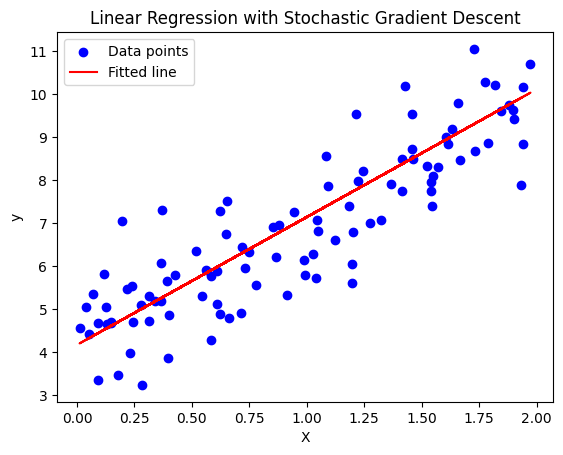 Linear Regression with Stochastic Gradient Descent

Data points
Fitted line

11
10
9
8
7
6
5
4
3

y

0.00 0.25 0.50 0.75 1.00 1.25 1.50 1.75 2.00

X